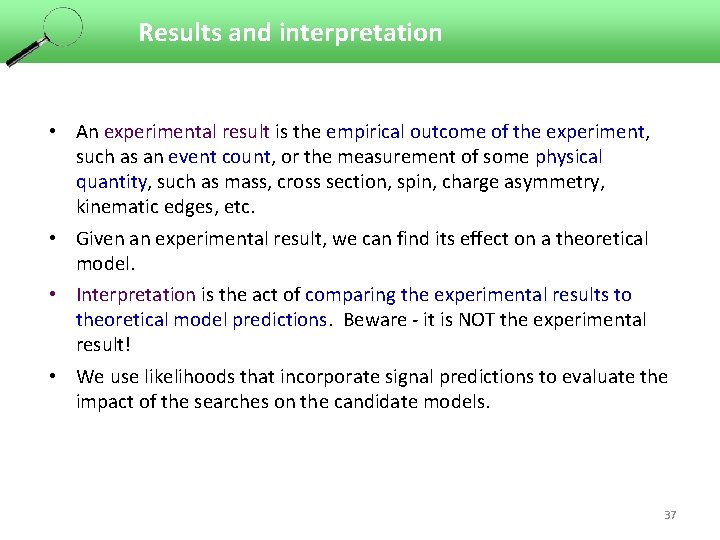 Results and interpretation

• An experimental result is the empirical outcome of the experiment, such as an event count, or the measurement of some physical quantity, such as mass, cross section, spin, charge asymmetry, kinematic edges, etc.

• Given an experimental result, we can find its effect on a theoretical model.

• Interpretation is the act of comparing the experimental results to theoretical model predictions. Beware - it is NOT the experimental result!

• We use likelihoods that incorporate signal predictions to evaluate the impact of the searches on the candidate models.

37